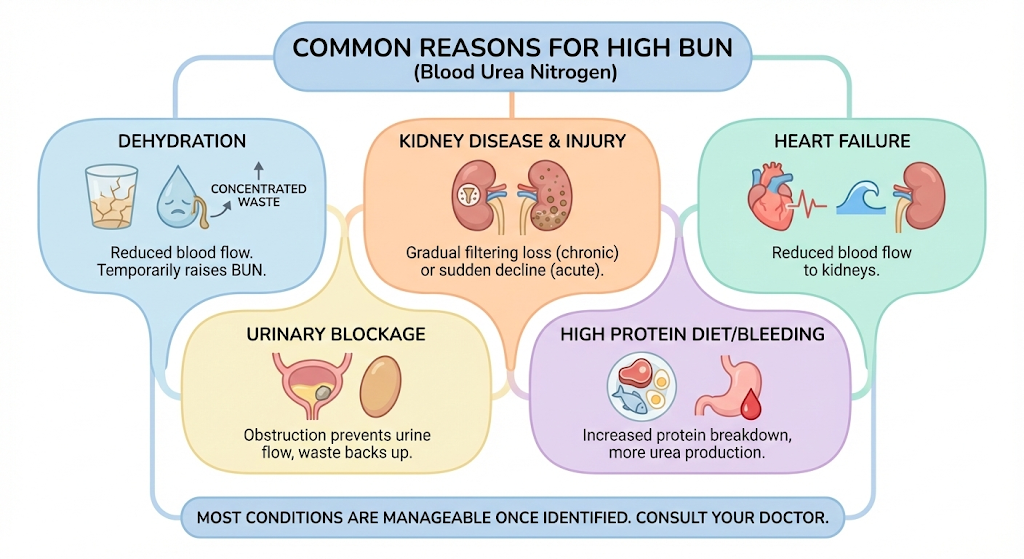 COMMON REASONS FOR HIGH BUN
(Blood Urea Nitrogen)

DEHYDRATION

CONCENTRATED WASTE

Reduced blood flow. Temporarily raises BUN.

KIDNEY DISEASE & INJURY

Gradual filtering loss (chronic) or sudden decline (acute).

HEART FAILURE

Reduced blood flow to kidneys.

URINARY BLOCKAGE

Obstruction prevents urine flow, waste backs up.

HIGH PROTEIN DIET/BLEEDING

Increased protein breakdown, more urea production.

MOST CONDITIONS ARE MANAGEABLE ONCE IDENTIFIED. CONSULT YOUR DOCTOR.